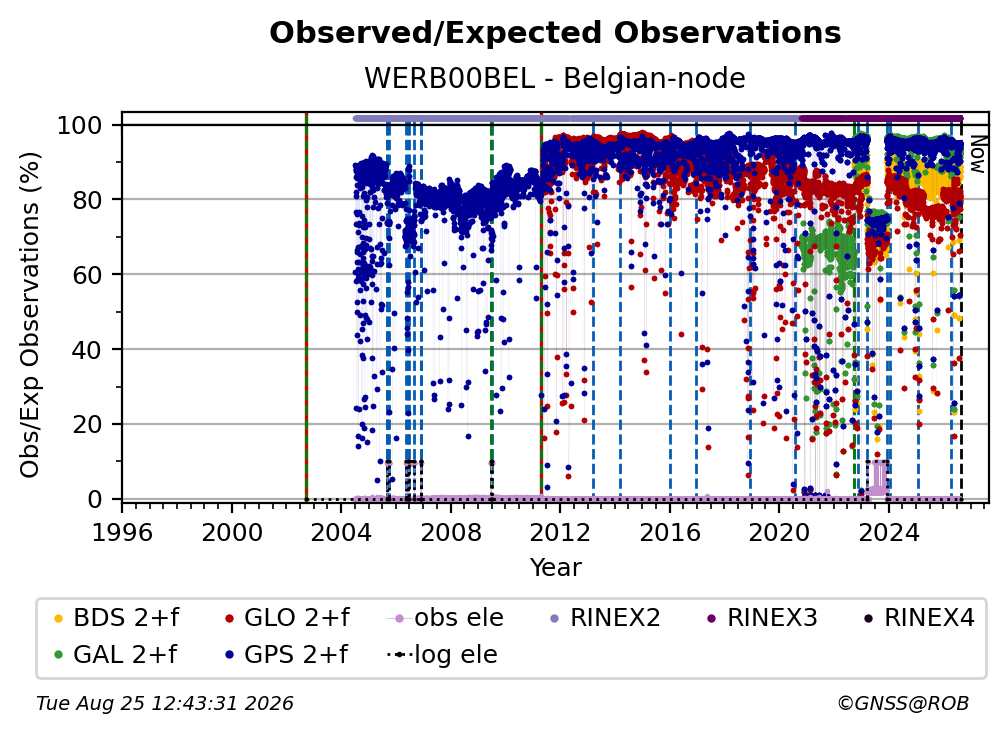 Observed/Expected Observations
WERB00BEL - Belgian-node

Obs/Exp Observations (%)
100
80
60
40
20
0
Now
1996 2000 2004 2008 2012 2016 2020 2024
Year

BDS 2+f
GLO 2+f
obs ele
RINEX2
RINEX3
RINEX4
GAL 2+f
GPS 2+f
log ele

Tue Aug 25 12:43:31 2026
©GNSS@ROB